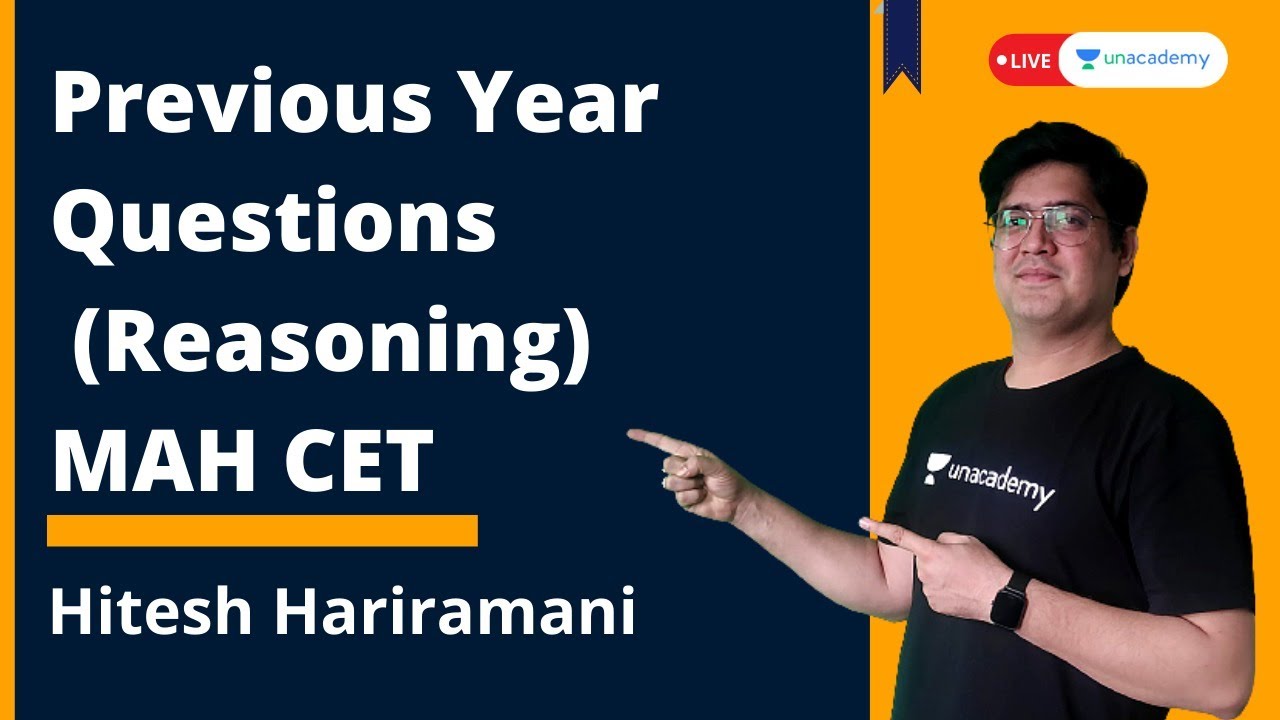 Previous Year Questions (Reasoning) MAH CET

Hitesh Hariramani

LIVE unacademy

unacademy